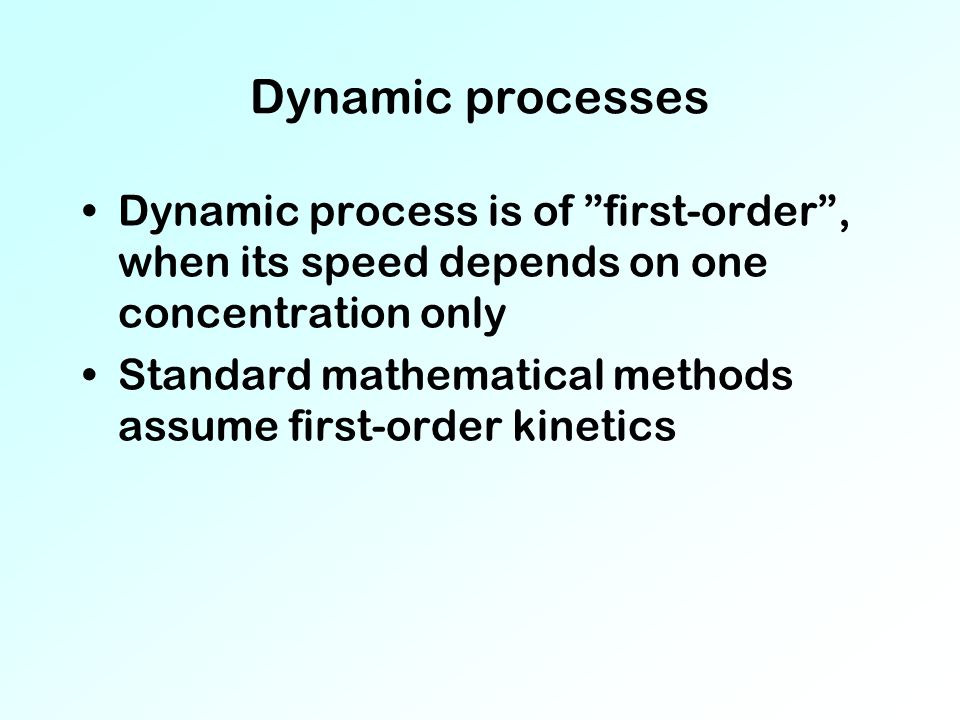 Dynamic processes

• Dynamic process is of ”first-order”, when its speed depends on one concentration only
• Standard mathematical methods assume first-order kinetics